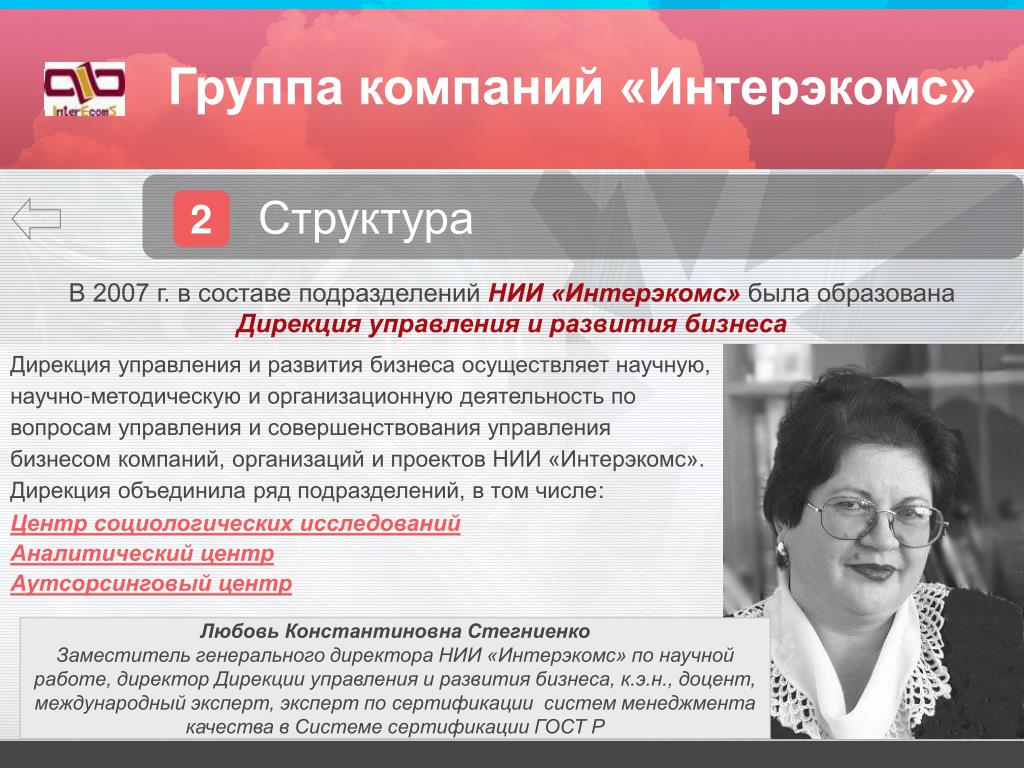 InterEcomS

Группа компаний «Интерэкомс»

2 Структура

В 2007 г. в составе подразделений НИИ «Интерэкомс» была образована Дирекция управления и развития бизнеса

Дирекция управления и развития бизнеса осуществляет научную, научно-методическую и организационную деятельность по вопросам управления и совершенствования управления бизнесом компаний, организаций и проектов НИИ «Интерэкомс». Дирекция объединила ряд подразделений, в том числе:

Центр социологических исследований
Аналитический центр
Аутсорсинговый центр

Любовь Константиновна Стегниенко
Заместитель генерального директора НИИ «Интерэкомс» по научной работе, директор Дирекции управления и развития бизнеса, к.э.н., доцент, международный эксперт, эксперт по сертификации систем менеджмента качества в Системе сертификации ГОСТ Р